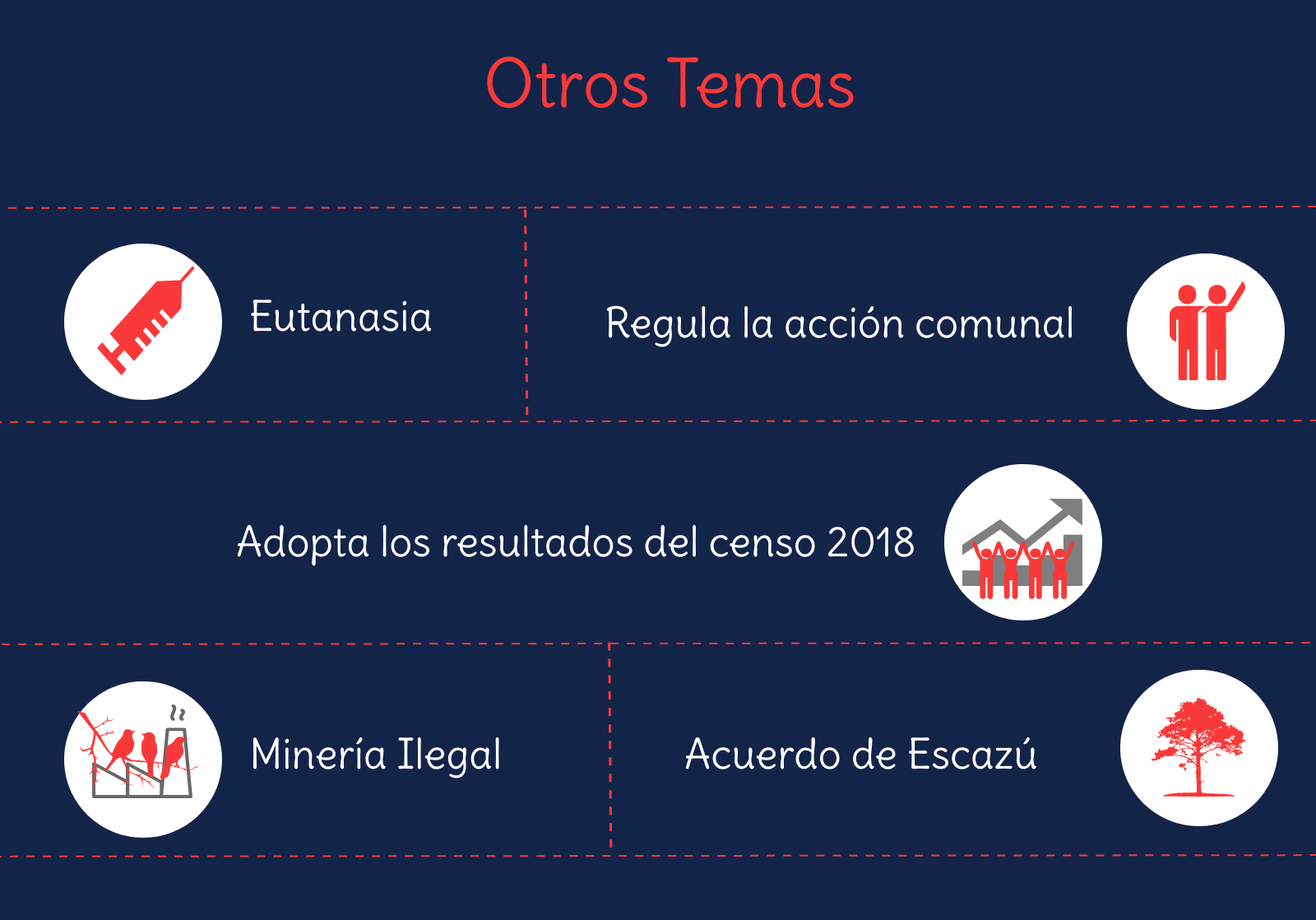 Otros Temas

Eutanasia

Regula la acción comunal

Adopta los resultados del censo 2018

Minería Ilegal

Acuerdo de Escazú